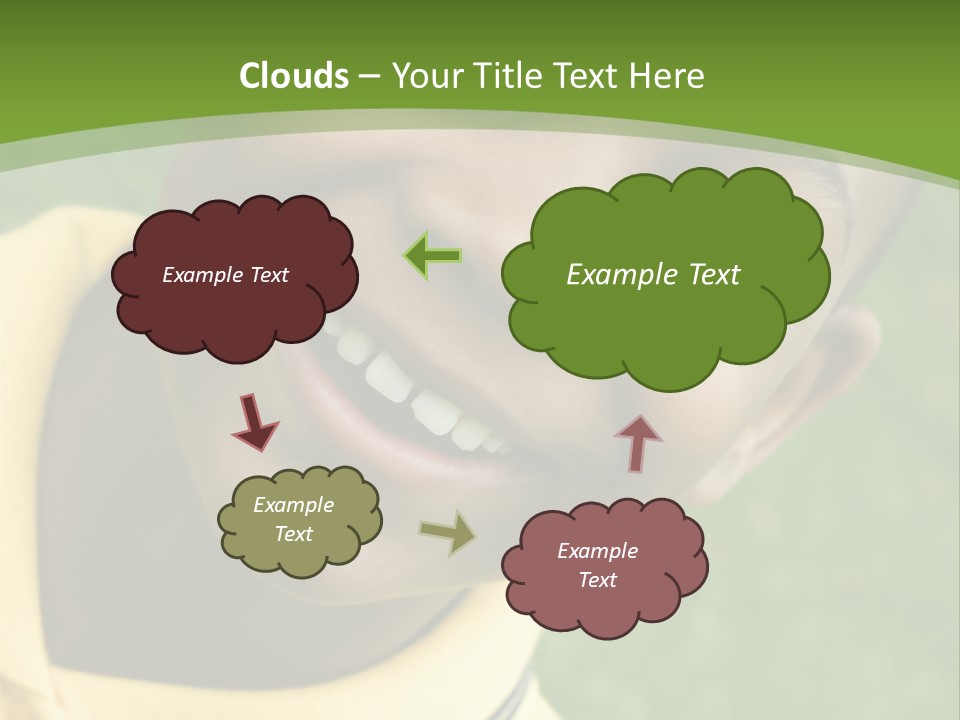 Clouds – Your Title Text Here

Example Text

Example Text

Example Text

Example Text